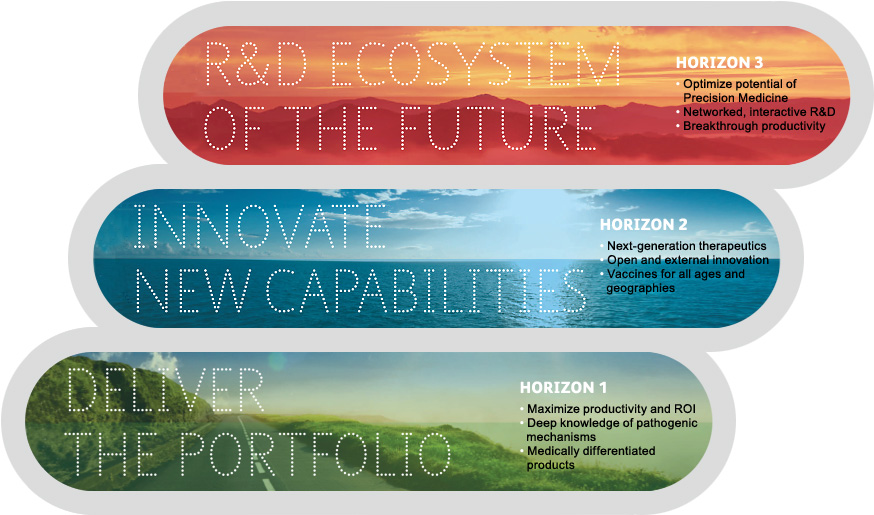 R&D ECOSYSTEM OF THE FUTURE

HORIZON 3
• Optimize potential of Precision Medicine
• Networked, interactive R&D
• Breakthrough productivity

INNOVATE NEW CAPABILITIES

HORIZON 2
• Next-generation therapeutics
• Open and external innovation
• Vaccines for all ages and geographies

DELIVER THE PORTFOLIO

HORIZON 1
• Maximize productivity and ROI
• Deep knowledge of pathogenic mechanisms
• Medically differentiated products